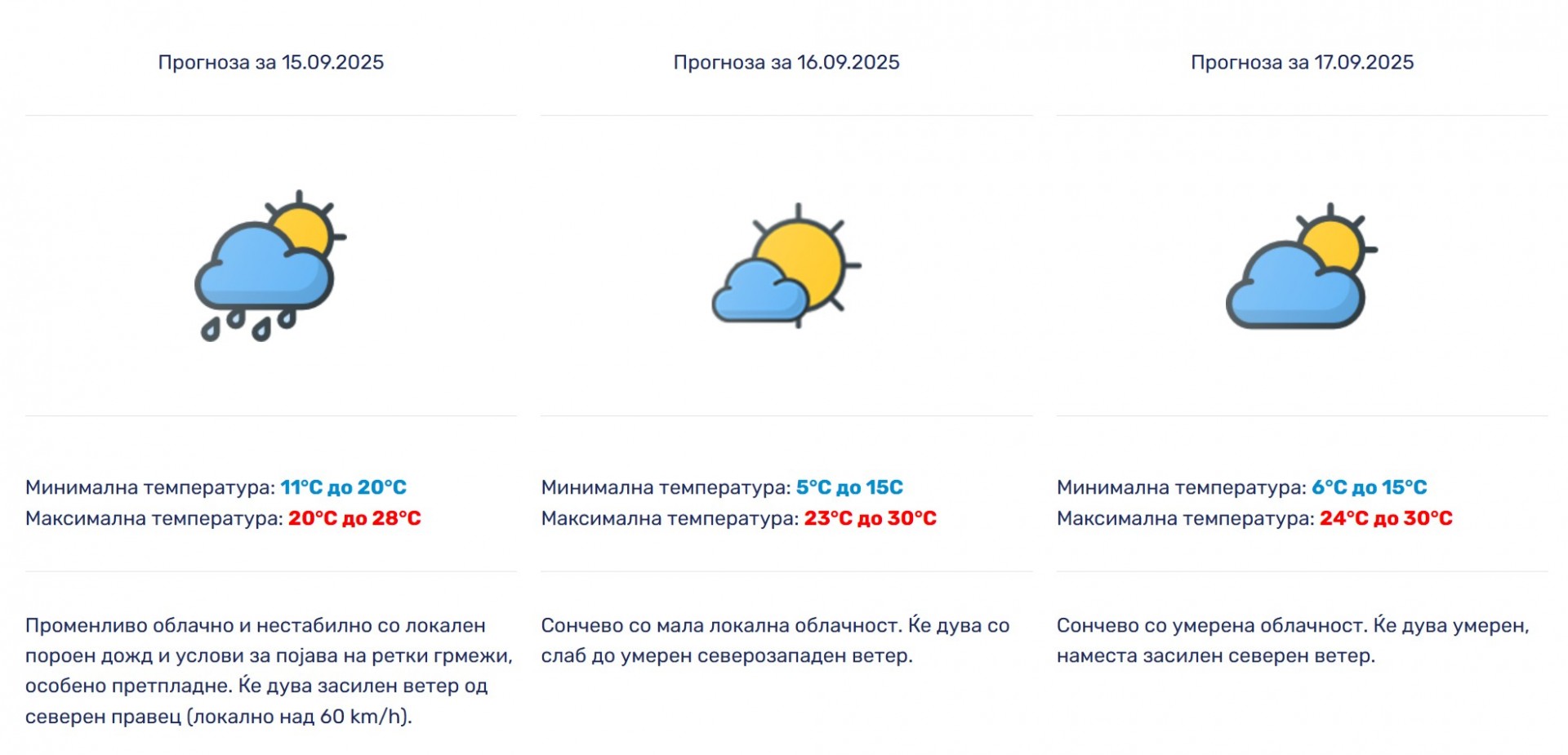 Прогноза за 15.09.2025

Минимална температура: 11°C до 20°C
Максимална температура: 20°C до 28°C

Променливо облачно и нестабилно со локален пороен дожд и услови за појава на ретки грмежи, особено претпладне. Ќе дува засилен ветер од северен правец (локално над 60 km/h).

Прогноза за 16.09.2025

Минимална температура: 5°C до 15C
Максимална температура: 23°C до 30°C

Сончево со мала локална облачност. Ќе дува со слаб до умерен северозападен ветер.

Прогноза за 17.09.2025

Минимална температура: 6°C до 15°C
Максимална температура: 24°C до 30°C

Сончево со умерена облачност. Ќе дува умерен, наместа засилен северен ветер.